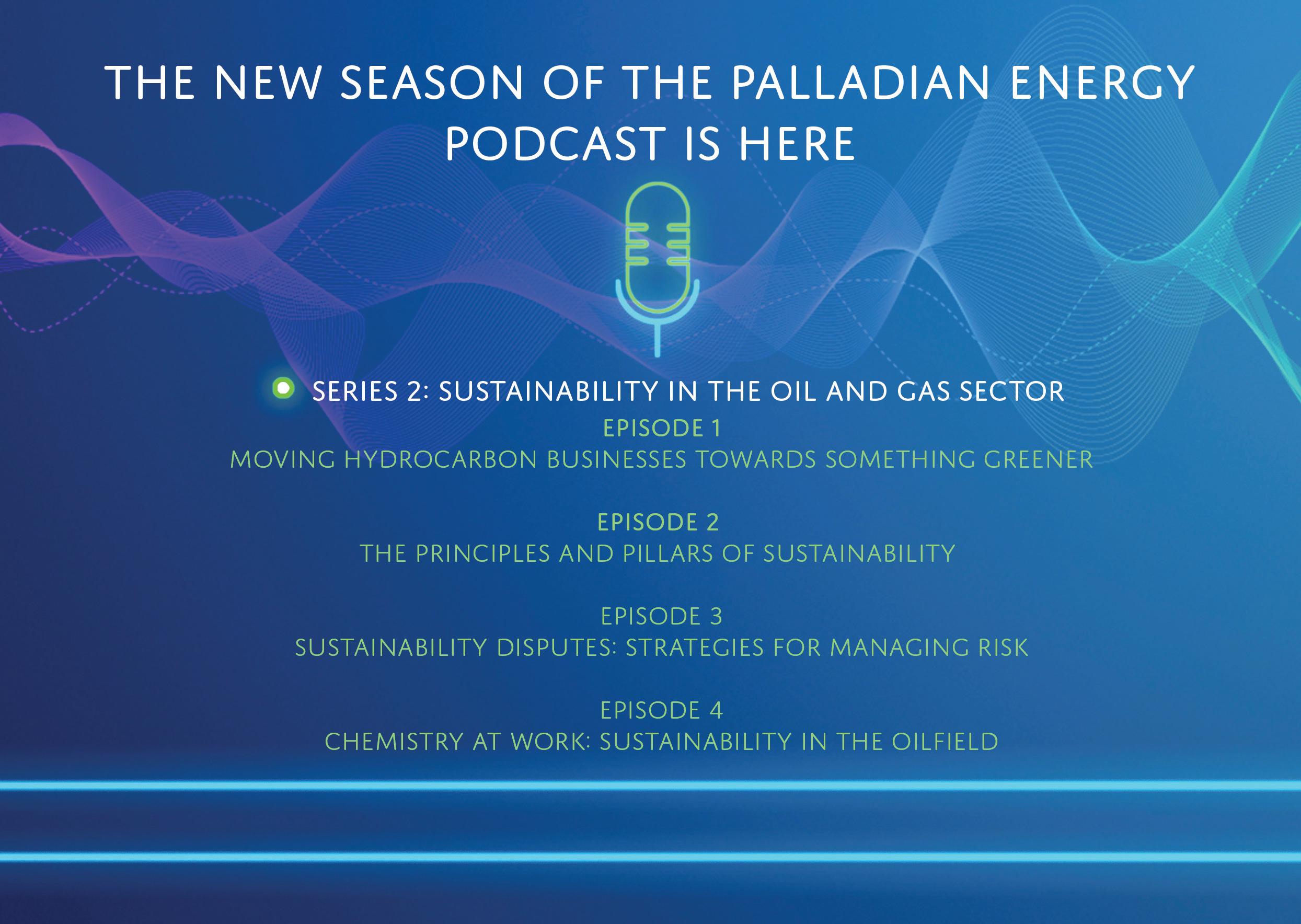 THE NEW SEASON OF THE PALLADIAN ENERGY PODCAST IS HERE

SERIES 2: SUSTAINABILITY IN THE OIL AND GAS SECTOR

EPISODE 1
MOVING HYDROCARBON BUSINESSES TOWARDS SOMETHING GREENER

EPISODE 2
THE PRINCIPLES AND PILLARS OF SUSTAINABILITY

EPISODE 3
SUSTAINABILITY DISPUTES: STRATEGIES FOR MANAGING RISK

EPISODE 4
CHEMISTRY AT WORK: SUSTAINABILITY IN THE OILFIELD